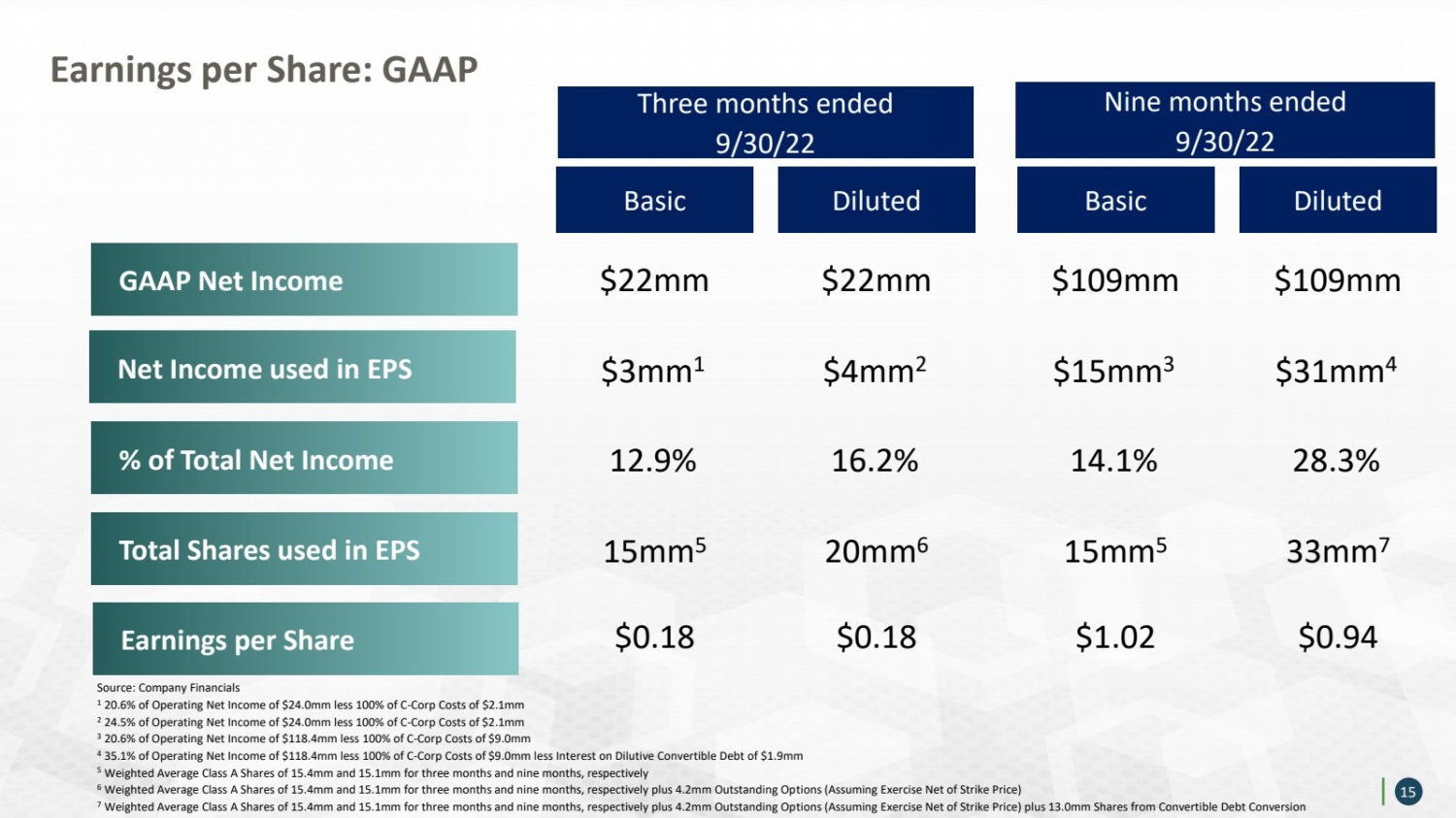 Earnings per Share: GAAP

|  | Three months ended 9/30/22 |  | Nine months ended 9/30/22 |  |
|---|---|---|---|---|
|  | Basic | Diluted | Basic | Diluted |
| GAAP Net Income | $22mm | $22mm | $109mm | $109mm |
| Net Income used in EPS | $3mm$^{1}$ | $4mm$^{2}$ | $15mm$^{3}$ | $31mm$^{4}$ |
| % of Total Net Income | 12.9% | 16.2% | 14.1% | 28.3% |
| Total Shares used in EPS | 15mm$^{5}$ | 20mm$^{6}$ | 15mm$^{5}$ | 33mm$^{7}$ |
| Earnings per Share | $0.18 | $0.18 | $1.02 | $0.94 |

Source: Company Financials
$^{1}$ 20.6% of Operating Net Income of $24.0mm less 100% of C-Corp Costs of $2.1mm
$^{2}$ 24.5% of Operating Net Income of $24.0mm less 100% of C-Corp Costs of $2.1mm
$^{3}$ 20.6% of Operating Net Income of $118.4mm less 100% of C-Corp Costs of $9.0mm
$^{4}$ 35.1% of Operating Net Income of $118.4mm less 100% of C-Corp Costs of $9.0mm less Interest on Dilutive Convertible Debt of $1.9mm
$^{5}$ Weighted Average Class A Shares of 15.4mm and 15.1mm for three months and nine months, respectively
$^{6}$ Weighted Average Class A Shares of 15.4mm and 15.1mm for three months and nine months, respectively plus 4.2mm Outstanding Options (Assuming Exercise Net of Strike Price)
$^{7}$ Weighted Average Class A Shares of 15.4mm and 15.1mm for three months and nine months, respectively plus 4.2mm Outstanding Options (Assuming Exercise Net of Strike Price) plus 13.0mm Shares from Convertible Debt Conversion

15